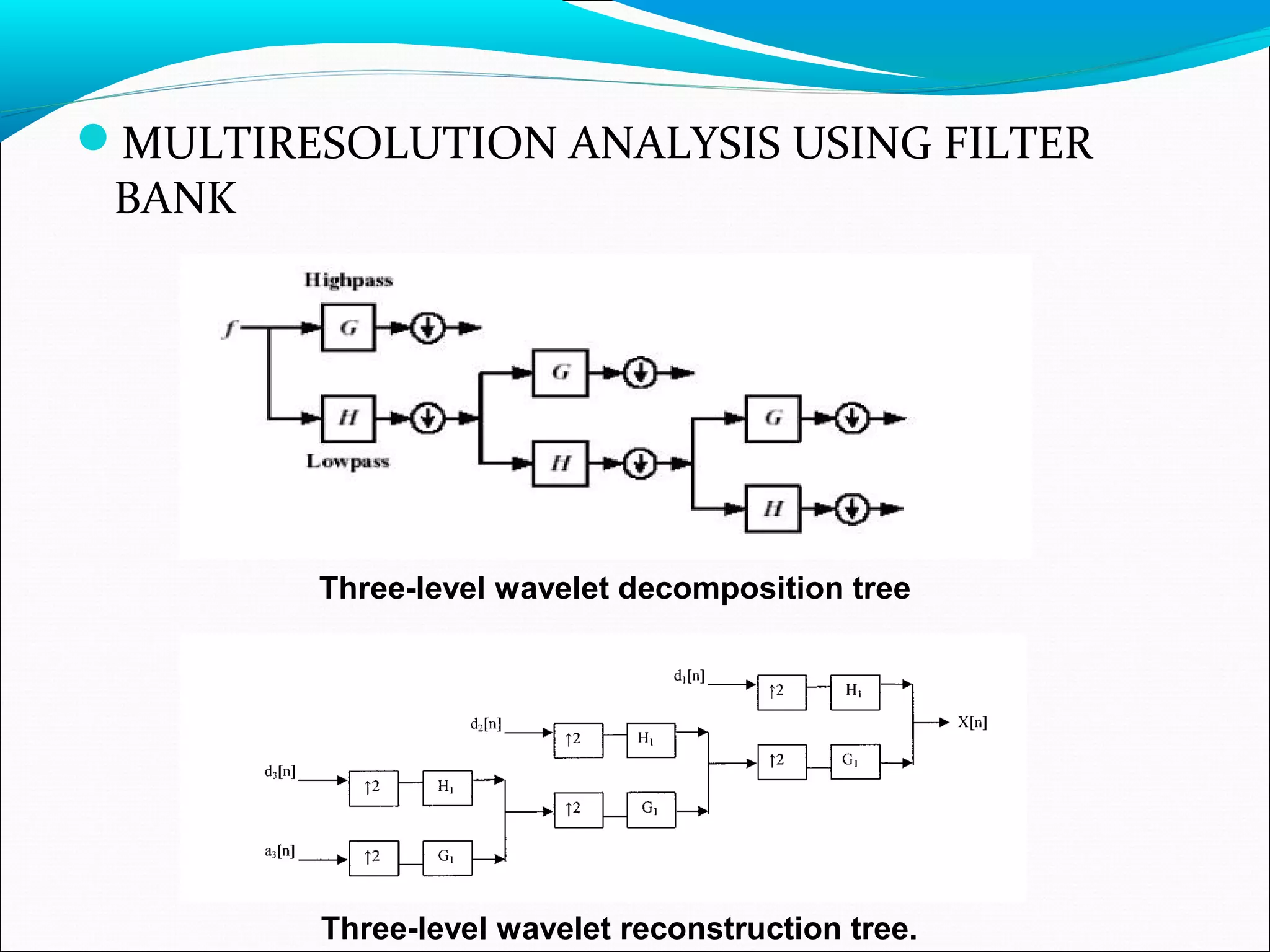 MULTIRESOLUTION ANALYSIS USING FILTER BANK

Highpass

$f$

$G$

$H$

Lowpass

$G$

$H$

$G$

$H$

Three-level wavelet decomposition tree

$d_1[n]$

$\uparrow 2$

$H_1$

$X[n]$

$d_2[n]$

$\uparrow 2$

$H_1$

$\uparrow 2$

$G_1$

$d_3[n]$

$\uparrow 2$

$H_1$

$\uparrow 2$

$G_1$

$a_3[n]$

$\uparrow 2$

$G_1$

Three-level wavelet reconstruction tree.